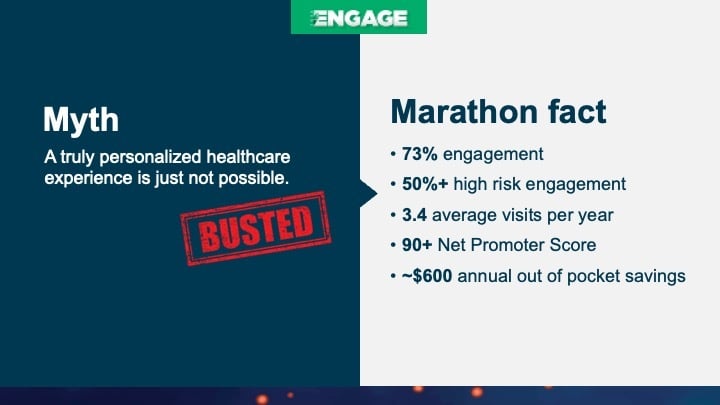 ENGAGE

Myth

A truly personalized healthcare experience is just not possible.

BUSTED

Marathon fact

• 73% engagement
• 50%+ high risk engagement
• 3.4 average visits per year
• 90+ Net Promoter Score
• ~$600 annual out of pocket savings